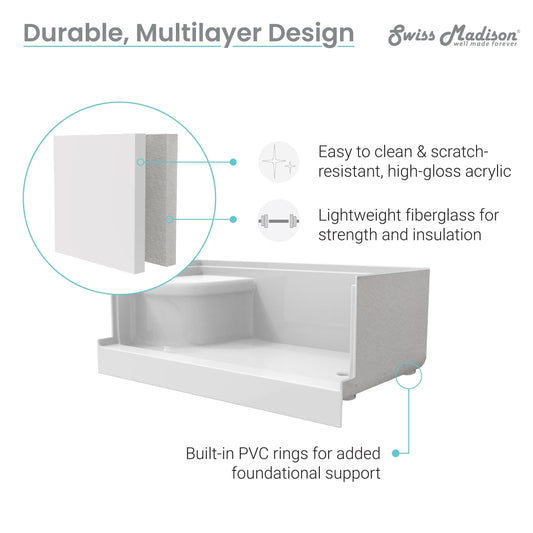 Durable, Multilayer Design

Swiss Madison®
well made forever

Easy to clean & scratch-resistant, high-gloss acrylic

Lightweight fiberglass for strength and insulation

Built-in PVC rings for added foundational support